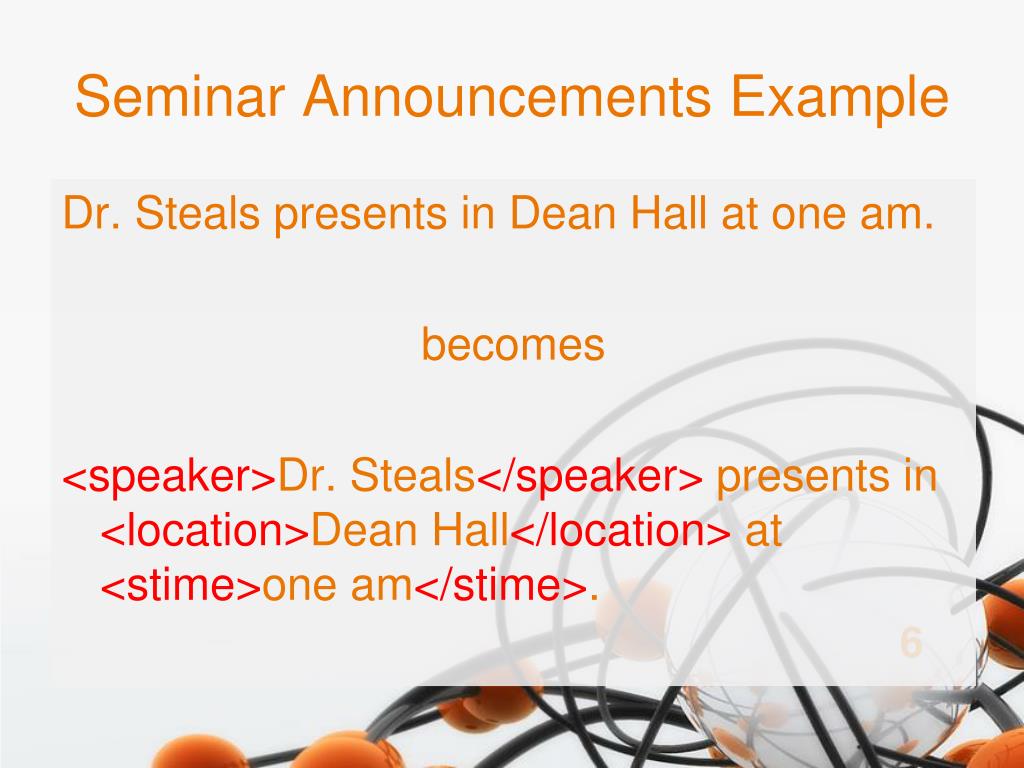 Seminar Announcements Example

Dr. Steals presents in Dean Hall at one am.

becomes

<speaker>Dr. Steals</speaker> presents in <location>Dean Hall</location> at <stime>one am</stime>.

6